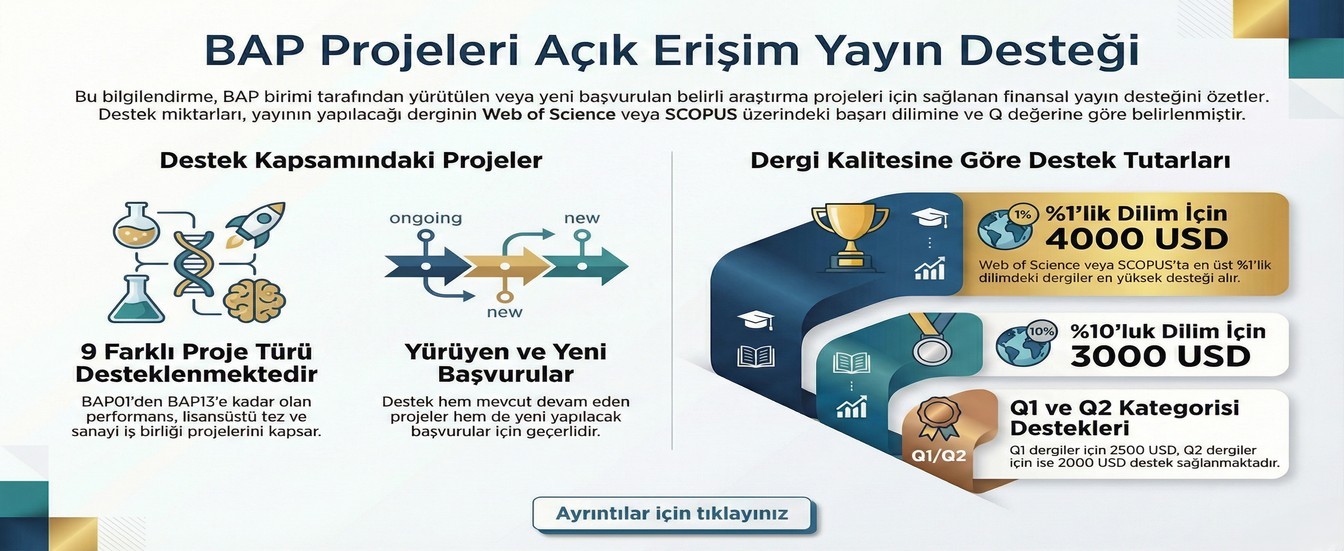 BAP Projeleri Açık Erişim Yayın Desteği

Bu bilgilendirme, BAP birimi tarafından yürütülen veya yeni başvurulan belirli araştırma projeleri için sağlanan finansal yayın desteğini özetler. Destek miktarları, yayının yapılacağı derginin Web of Science veya SCOPUS üzerindeki başarı dilimine ve Q değerine göre belirlenmiştir.

Destek Kapsamındaki Projeler

9 Farklı Proje Türü Desteklenmektedir

BAP01'den BAP13'e kadar olan performans, lisansüstü tez ve sanayi iş birliği projelerini kapsar.

ongoing

new

new

Yürüyen ve Yeni Başvurular

Destek hem mevcut devam eden projeler hem de yeni yapılacak başvurular için geçerlidir.

Dergi Kalitesine Göre Destek Tutarları

1%

%1'lik Dilim İçin
4000 USD

Web of Science veya SCOPUS'ta en üst %1'lik dilimdeki dergiler en yüksek desteği alır.

10%

%10'luk Dilim İçin
3000 USD

Q1/Q2

Q1 ve Q2 Kategorisi Destekleri

Q1 dergiler için 2500 USD, Q2 dergiler için ise 2000 USD destek sağlanmaktadır.

Ayrıntılar için tıklayınız